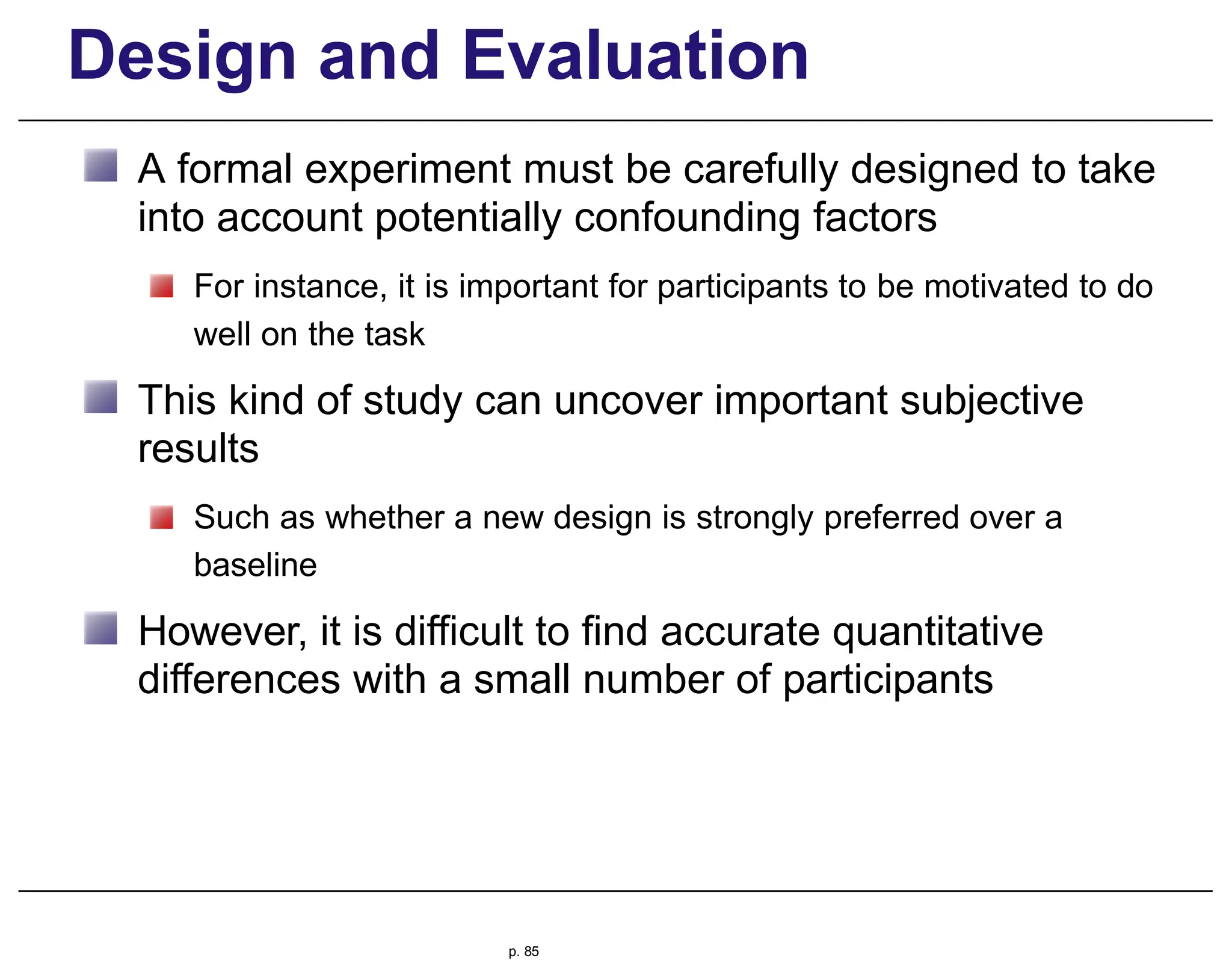 Design and Evaluation

A formal experiment must be carefully designed to take into account potentially confounding factors

For instance, it is important for participants to be motivated to do well on the task

This kind of study can uncover important subjective results

Such as whether a new design is strongly preferred over a baseline

However, it is difficult to find accurate quantitative differences with a small number of participants

p. 85